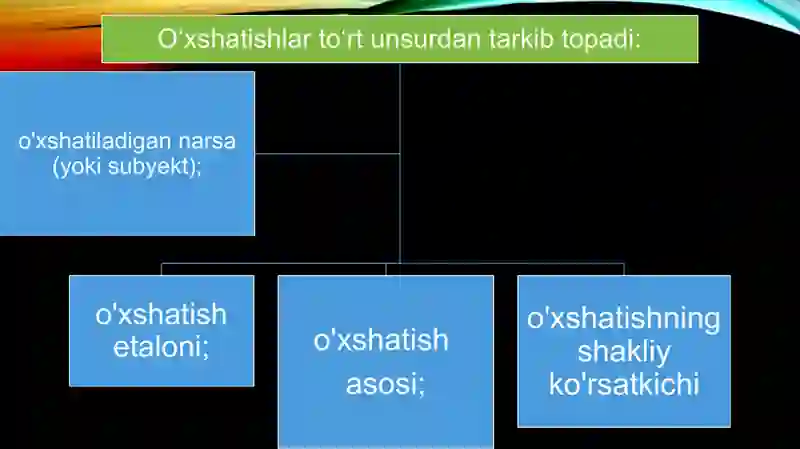 O‘xshatishlar to‘rt unsurdan tarkib topadi:

o'xshatiladigan narsa (yoki subyekt);

o'xshatish etaloni;

o'xshatish asosi;

o'xshatishning shakliy ko'rsatkichi